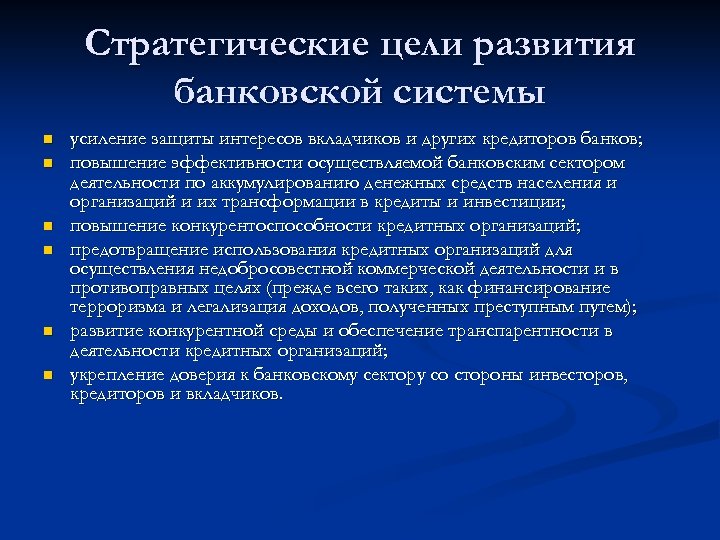 Стратегические цели развития банковской системы

- усиление защиты интересов вкладчиков и других кредиторов банков;
- повышение эффективности осуществляемой банковским сектором деятельности по аккумулированию денежных средств населения и организаций и их трансформации в кредиты и инвестиции;
- повышение конкурентоспособности кредитных организаций;
- предотвращение использования кредитных организаций для осуществления недобросовестной коммерческой деятельности и в противоправных целях (прежде всего таких, как финансирование терроризма и легализация доходов, полученных преступным путем);
- развитие конкурентной среды и обеспечение транспарентности в деятельности кредитных организаций;
- укрепление доверия к банковскому сектору со стороны инвесторов, кредиторов и вкладчиков.